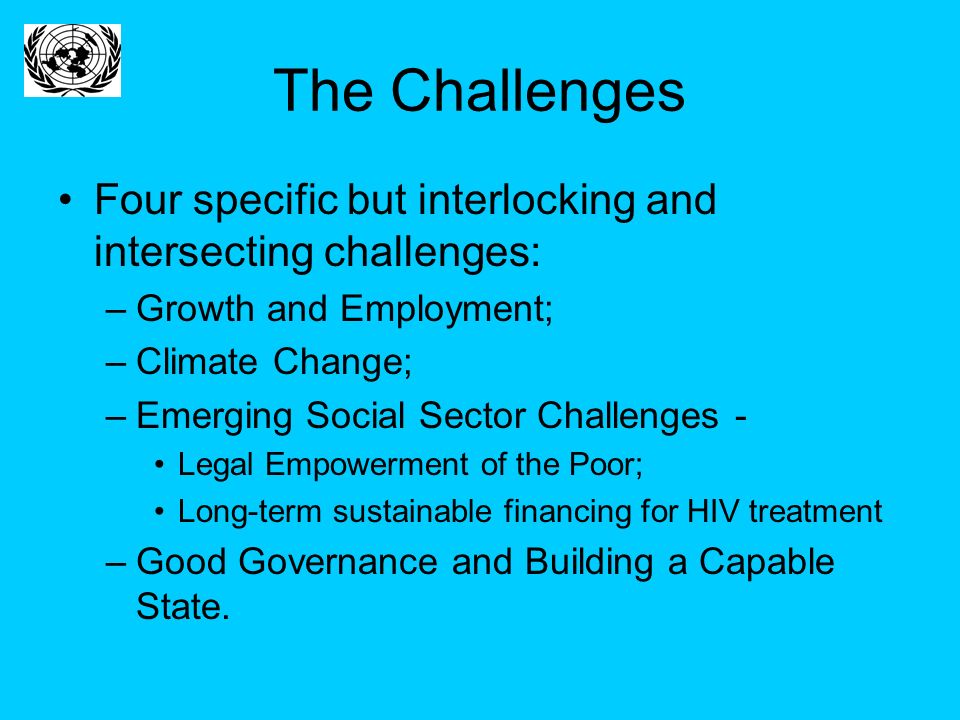 The Challenges

• Four specific but interlocking and intersecting challenges:
– Growth and Employment;
– Climate Change;
– Emerging Social Sector Challenges -
• Legal Empowerment of the Poor;
• Long-term sustainable financing for HIV treatment
– Good Governance and Building a Capable State.